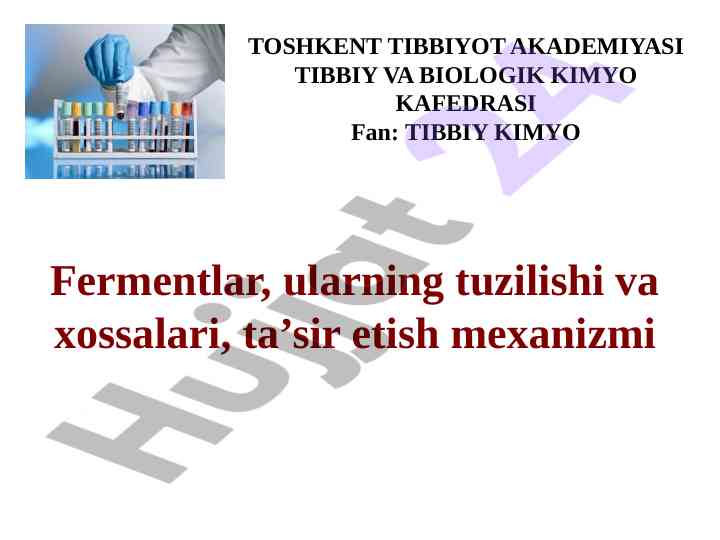 TOSHKENT TIBBIYOT AKADEMIYASI
TIBBIY VA BIOLOGIK KIMYO
KAFEDRASI
Fan: TIBBIY KIMYO

Fermentlar, ularning tuzilishi va xossalari, ta’sir etish mexanizmi

Hujjat 24